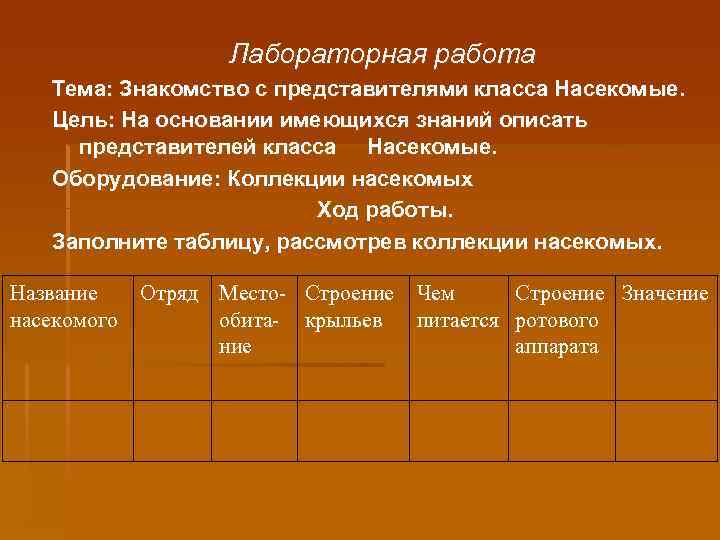 Лабораторная работа

Тема: Знакомство с представителями класса Насекомые.

Цель: На основании имеющихся знаний описать представителей класса Насекомые.

Оборудование: Коллекции насекомых

Ход работы.

Заполните таблицу, рассмотрев коллекции насекомых.

| Название насекомого | Отряд | Местообитание | Строение крыльев | Чем питается | Строение ротового аппарата | Значение |
|---|---|---|---|---|---|---|
| | | | | | | |